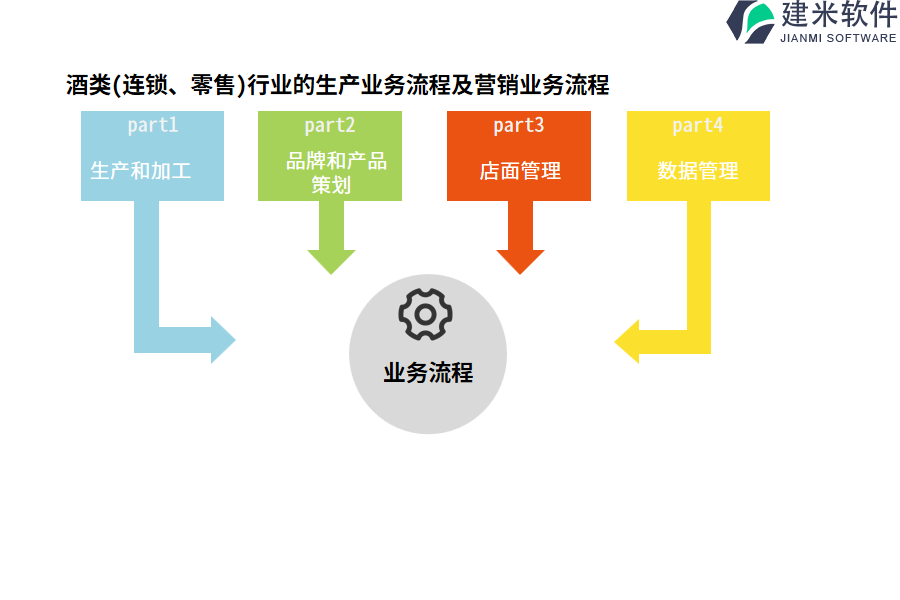 建米软件
JIANMI SOFTWARE

酒类(连锁、零售)行业的生产业务流程及营销业务流程

part1
生产和加工

part2
品牌和产品策划

part3
店面管理

part4
数据管理

业务流程